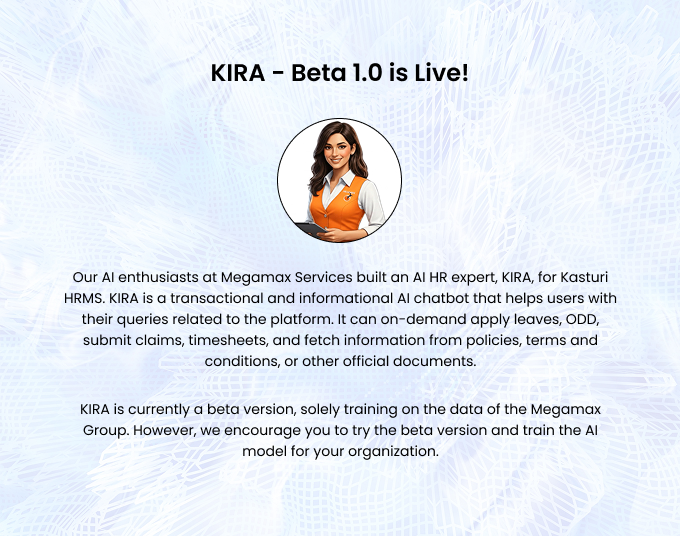 KIRA - Beta 1.0 is Live!

Our AI enthusiasts at Megamax Services built an AI HR expert, KIRA, for Kasturi HRMS. KIRA is a transactional and informational AI chatbot that helps users with their queries related to the platform. It can on-demand apply leaves, ODD, submit claims, timesheets, and fetch information from policies, terms and conditions, or other official documents.

KIRA is currently a beta version, solely training on the data of the Megamax Group. However, we encourage you to try the beta version and train the AI model for your organization.